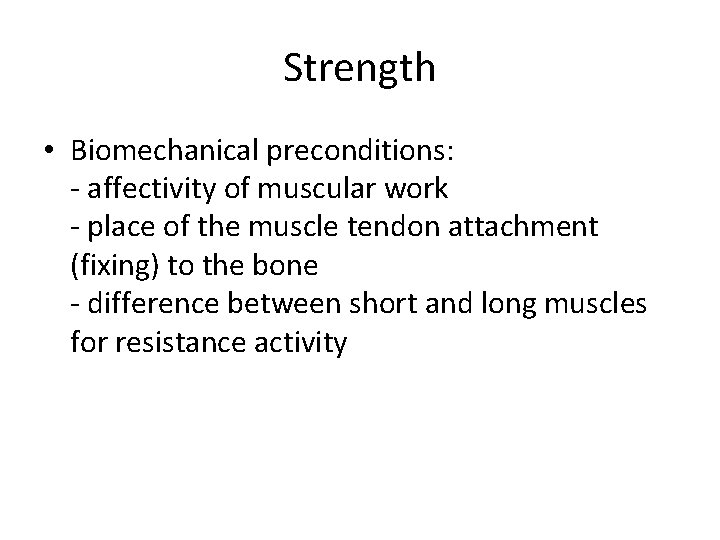 Strength

• Biomechanical preconditions:
- affectivity of muscular work
- place of the muscle tendon attachment (fixing) to the bone
- difference between short and long muscles for resistance activity